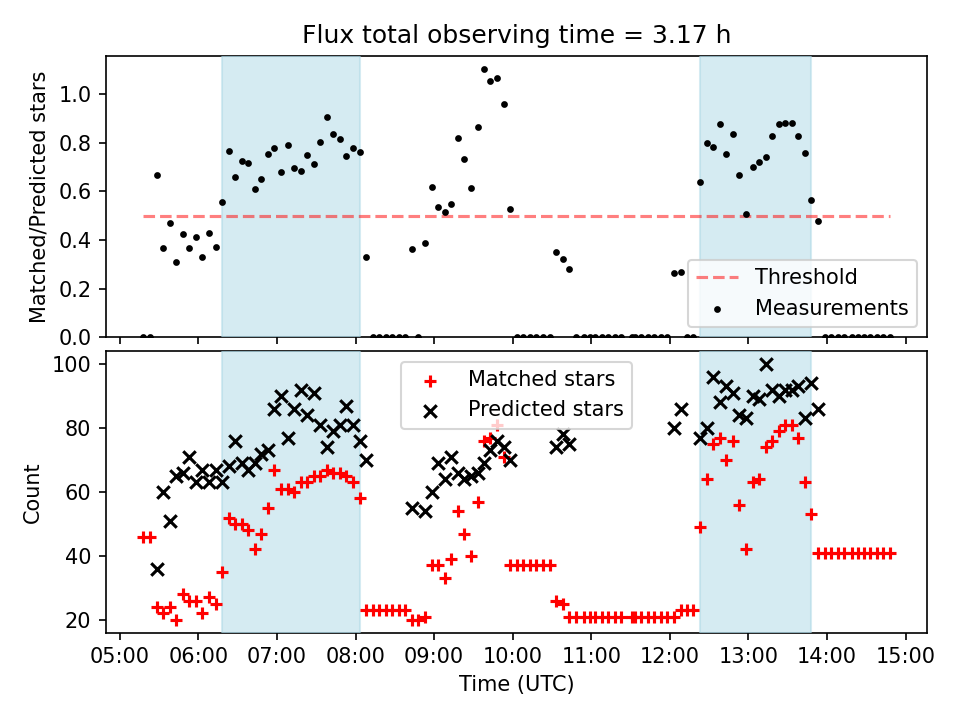 Flux total observing time = 3.17 h

Matched/Predicted stars

1.0
0.8
0.6
0.4
0.2
0.0

Threshold
Measurements

Count

100
80
60
40
20

Matched stars
Predicted stars

05:00 06:00 07:00 08:00 09:00 10:00 11:00 12:00 13:00 14:00 15:00

Time (UTC)